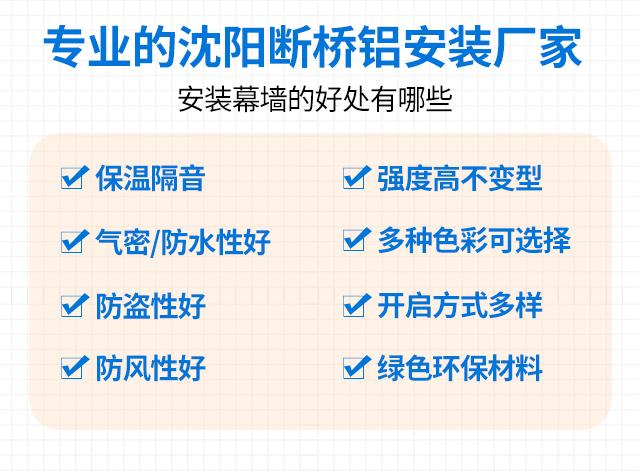 专业的沈阳断桥铝安装厂家

安装幕墙的好处有哪些

保温隔音

气密/防水性好

防盗性好

防风性好

强度高不变型

多种色彩可选择

开启方式多样

绿色环保材料